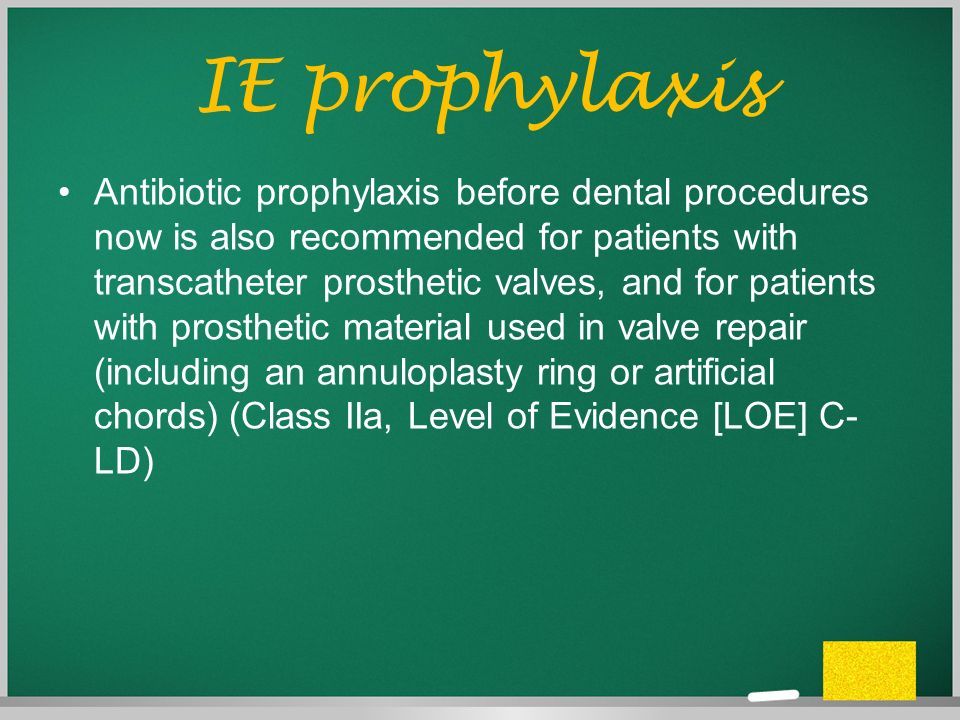 IE prophylaxis

• Antibiotic prophylaxis before dental procedures now is also recommended for patients with transcatheter prosthetic valves, and for patients with prosthetic material used in valve repair (including an annuloplasty ring or artificial chords) (Class IIa, Level of Evidence [LOE] C-LD)